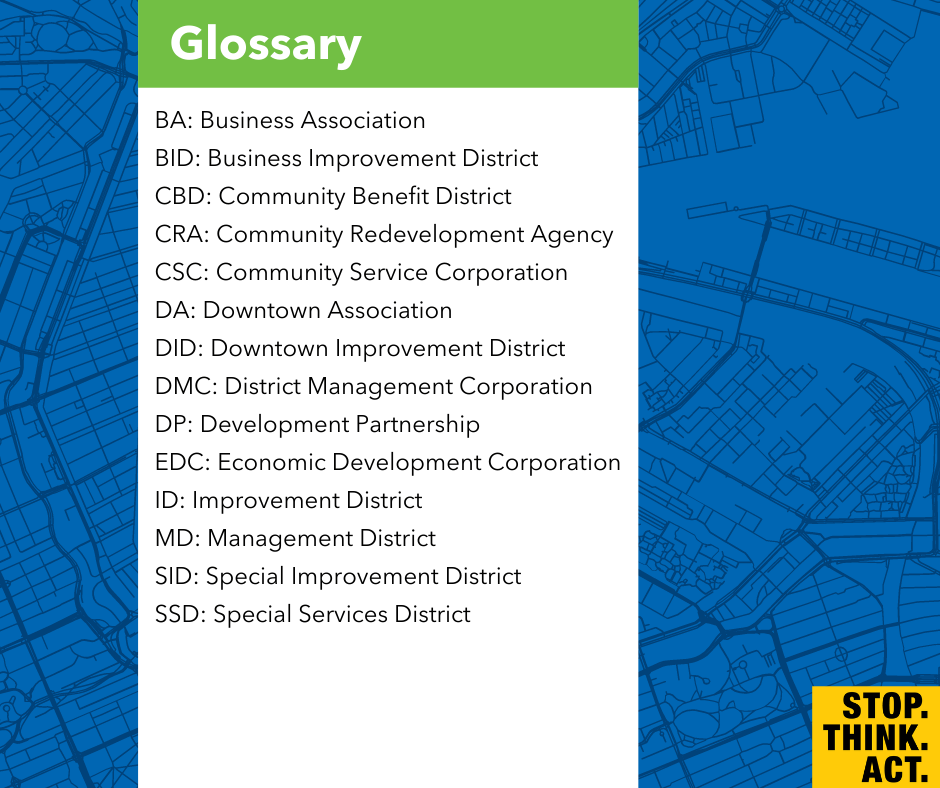 Glossary

BA: Business Association
BID: Business Improvement District
CBD: Community Benefit District
CRA: Community Redevelopment Agency
CSC: Community Service Corporation
DA: Downtown Association
DID: Downtown Improvement District
DMC: District Management Corporation
DP: Development Partnership
EDC: Economic Development Corporation
ID: Improvement District
MD: Management District
SID: Special Improvement District
SSD: Special Services District

STOP.
THINK.
ACT.